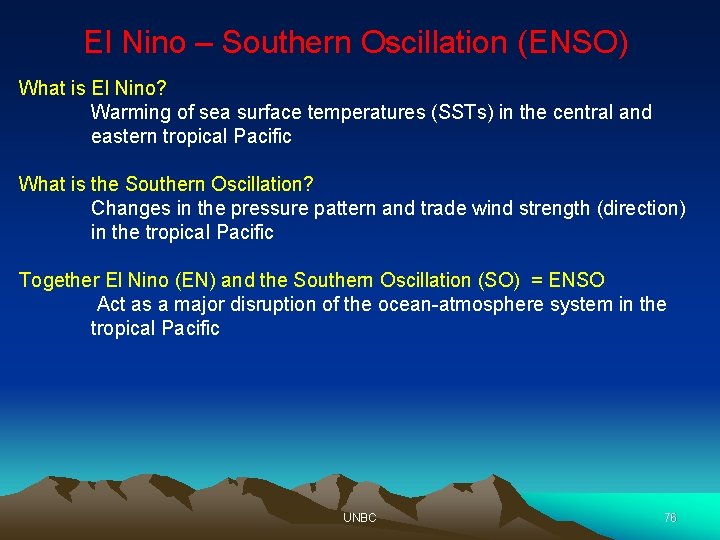 El Nino – Southern Oscillation (ENSO)

What is El Nino?
Warming of sea surface temperatures (SSTs) in the central and eastern tropical Pacific

What is the Southern Oscillation?
Changes in the pressure pattern and trade wind strength (direction) in the tropical Pacific

Together El Nino (EN) and the Southern Oscillation (SO) = ENSO
Act as a major disruption of the ocean-atmosphere system in the tropical Pacific

UNBC

76